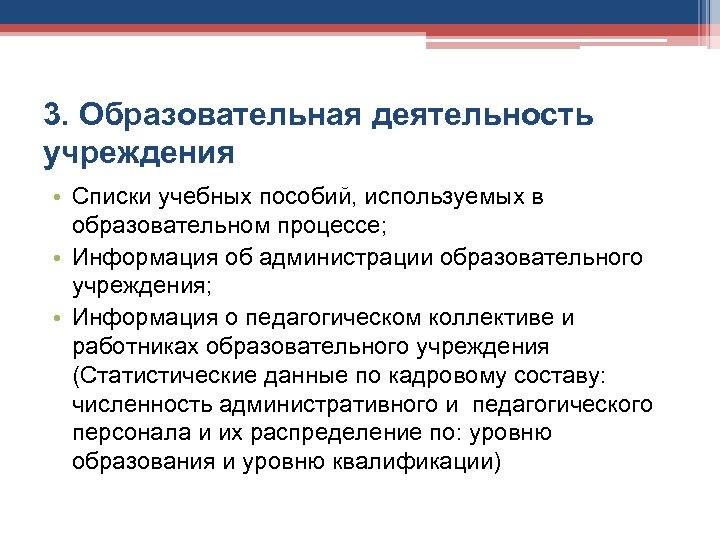 3. Образовательная деятельность учреждения

• Списки учебных пособий, используемых в образовательном процессе;
• Информация об администрации образовательного учреждения;
• Информация о педагогическом коллективе и работниках образовательного учреждения (Статистические данные по кадровому составу: численность административного и педагогического персонала и их распределение по: уровню образования и уровню квалификации)